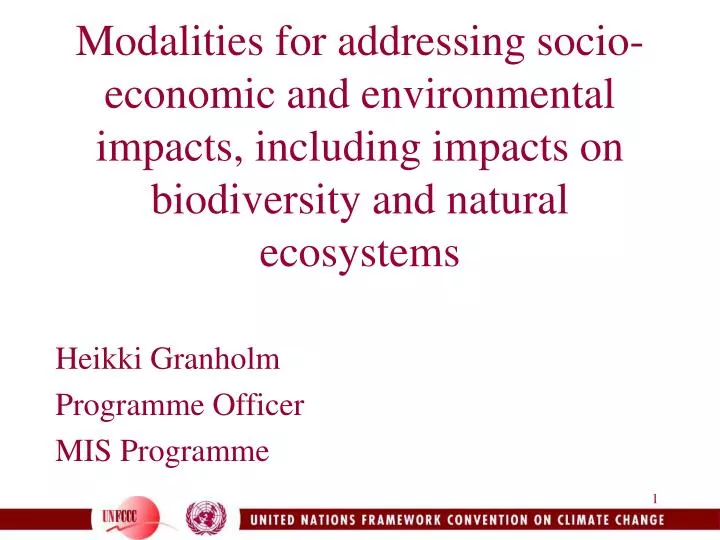 Modalities for addressing socio-economic and environmental impacts, including impacts on biodiversity and natural ecosystems

Heikki Granholm

Programme Officer

MIS Programme

1

UNFCCC

UNITED NATIONS FRAMEWORK CONVENTION ON CLIMATE CHANGE